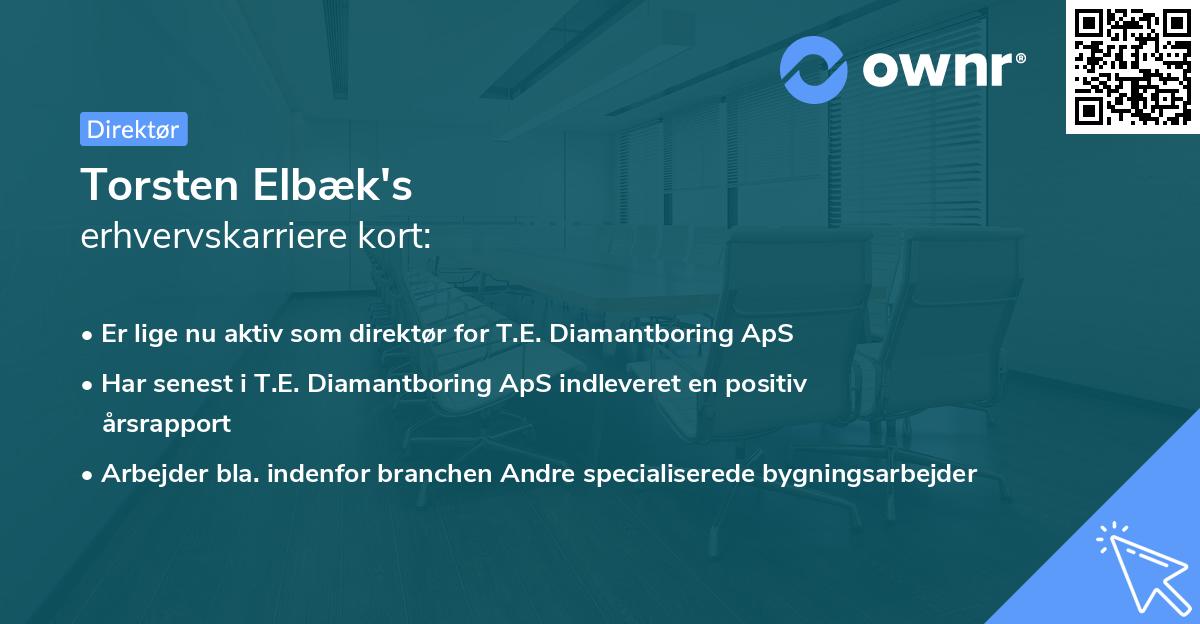 ownr®

Direktør

Torsten Elbæk's
erhvervskarriere kort:

• Er lige nu aktiv som direktør for T.E. Diamantboring ApS
• Har senest i T.E. Diamantboring ApS indleveret en positiv årsrapport
• Arbejder bla. indenfor branchen Andre specialiserede bygningsarbejder